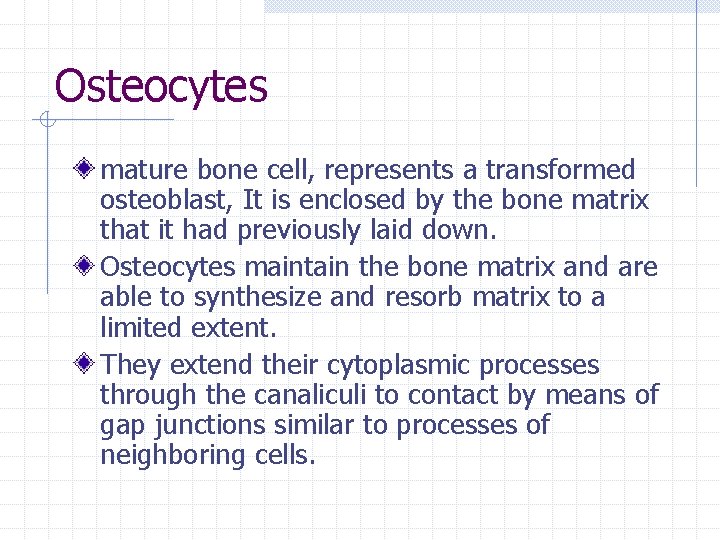 Osteocytes

mature bone cell, represents a transformed osteoblast, It is enclosed by the bone matrix that it had previously laid down.

Osteocytes maintain the bone matrix and are able to synthesize and resorb matrix to a limited extent.

They extend their cytoplasmic processes through the canaliculi to contact by means of gap junctions similar to processes of neighboring cells.